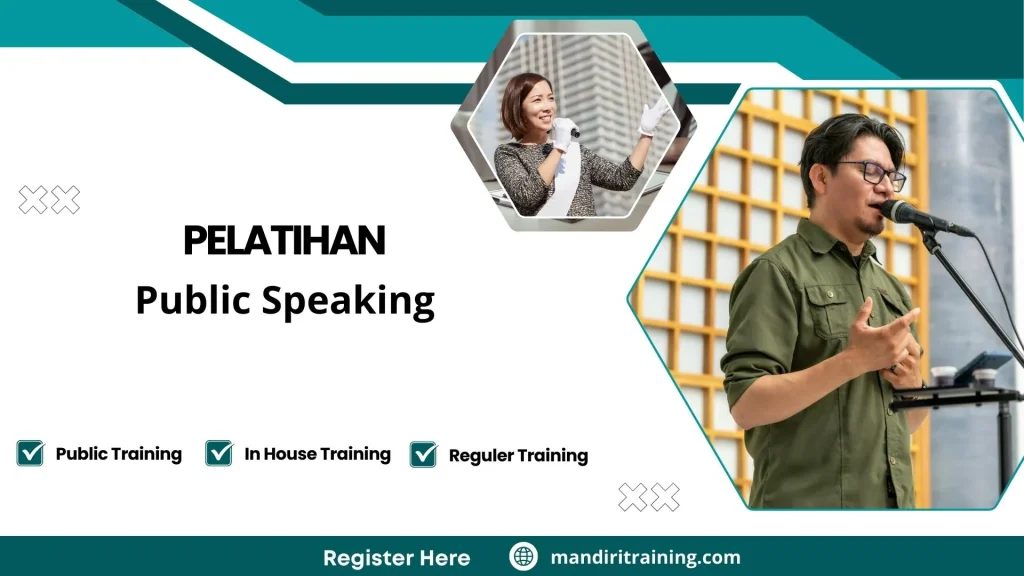 PELATIHAN
Public Speaking

Public Training
In House Training
Reguler Training

Register Here
mandiritraining.com